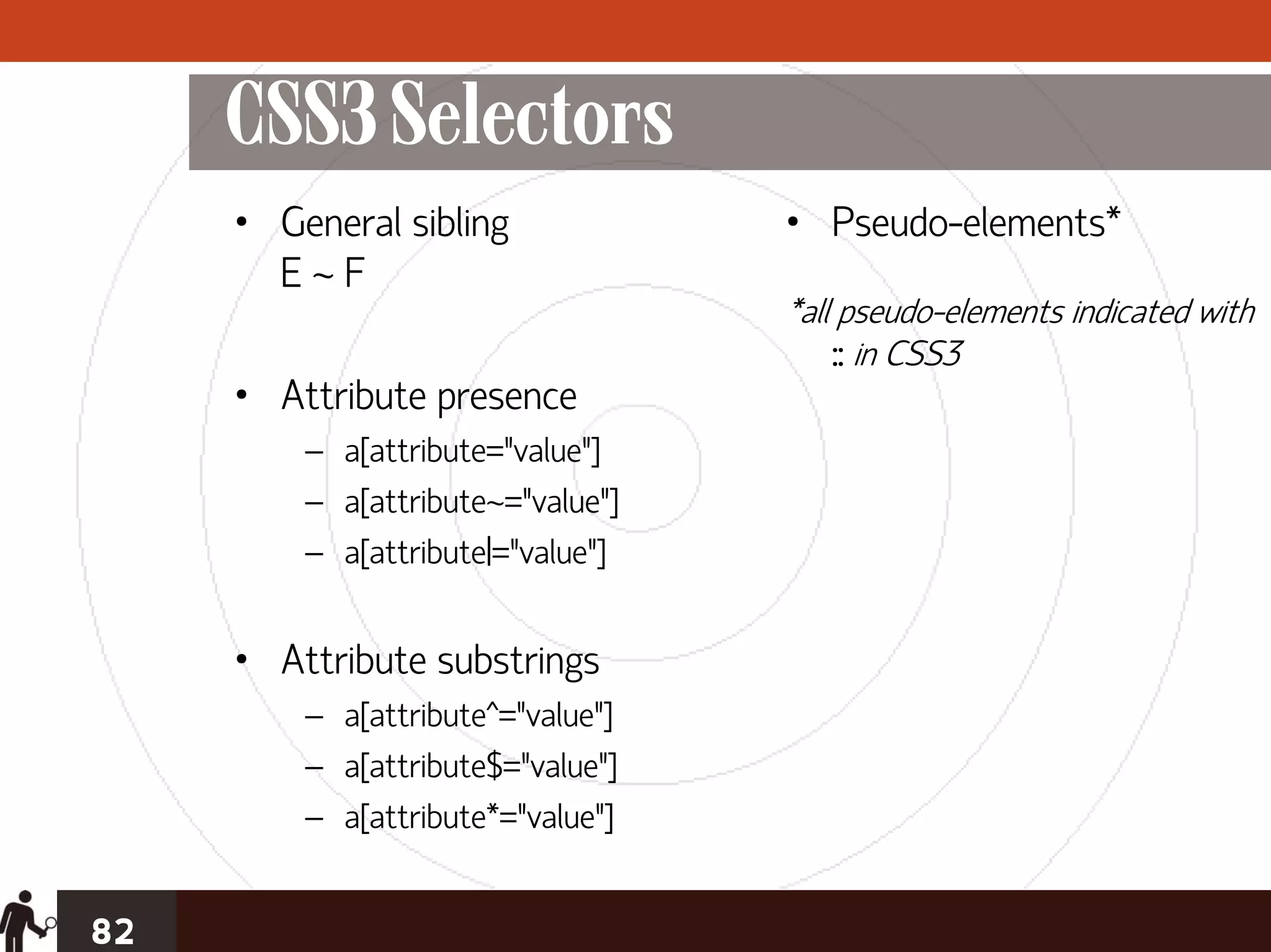 CSS3 Selectors

• General sibling
E ~ F

• Attribute presence
– a[attribute="value"]
– a[attribute~="value"]
– a[attribute|="value"]

• Attribute substrings
– a[attribute^="value"]
– a[attribute$="value"]
– a[attribute*="value"]

• Pseudo-elements*

*all pseudo-elements indicated with :: in CSS3

82